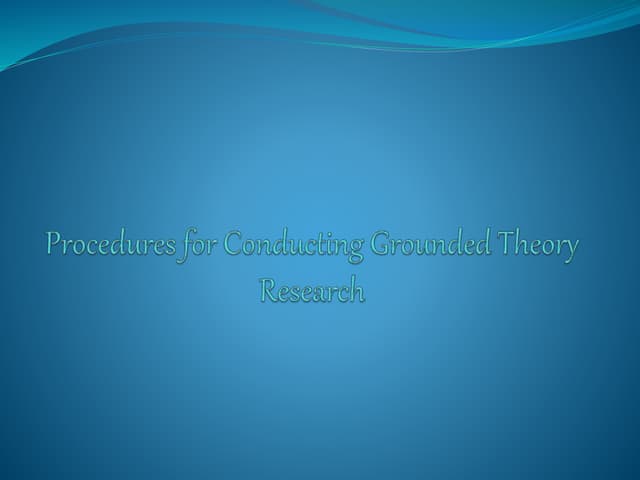 Procedures for Conducting Grounded Theory Research